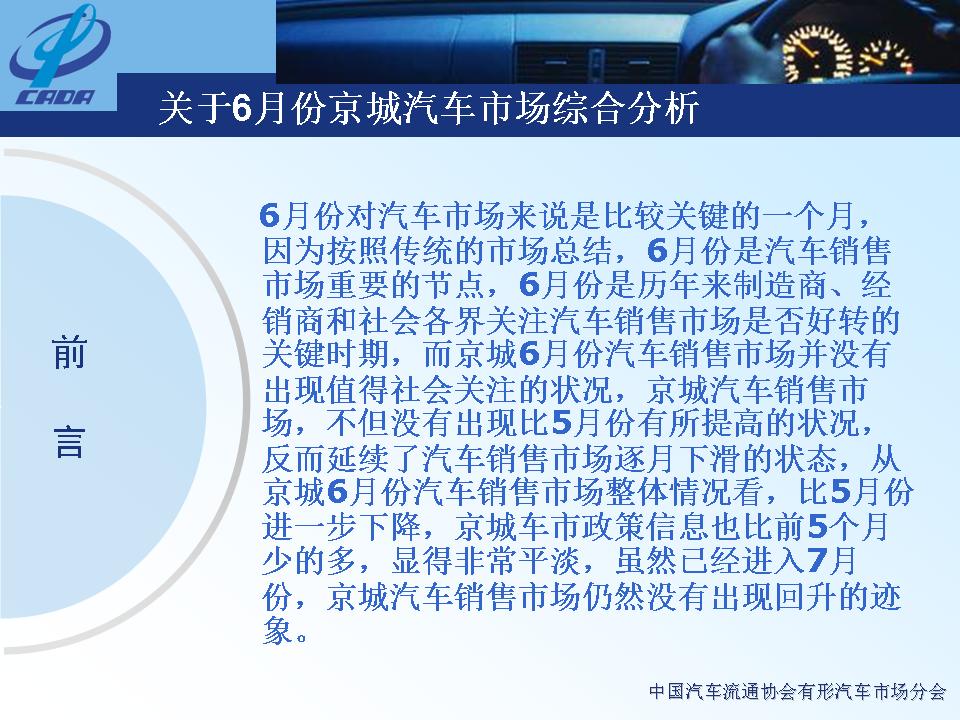 CADA

关于6月份京城汽车市场综合分析

前
言

6月份对汽车市场来说是比较关键的一个月，因为按照传统的市场总结，6月份是汽车销售市场重要的节点，6月份是历年来制造商、经销商和社会各界关注汽车销售市场是否好转的关键时期，而京城6月份汽车销售市场并没有出现值得社会关注的状况，京城汽车销售市场，不但没有出现比5月份有所提高的状况，反而延续了汽车销售市场逐月下滑的状态，从京城6月份汽车销售市场整体情况看，比5月份进一步下降，京城车市政策信息也比前5个月少的多，显得非常平淡，虽然已经进入7月份，京城汽车销售市场仍然没有出现回升的迹象。

中国汽车流通协会有形汽车市场分会